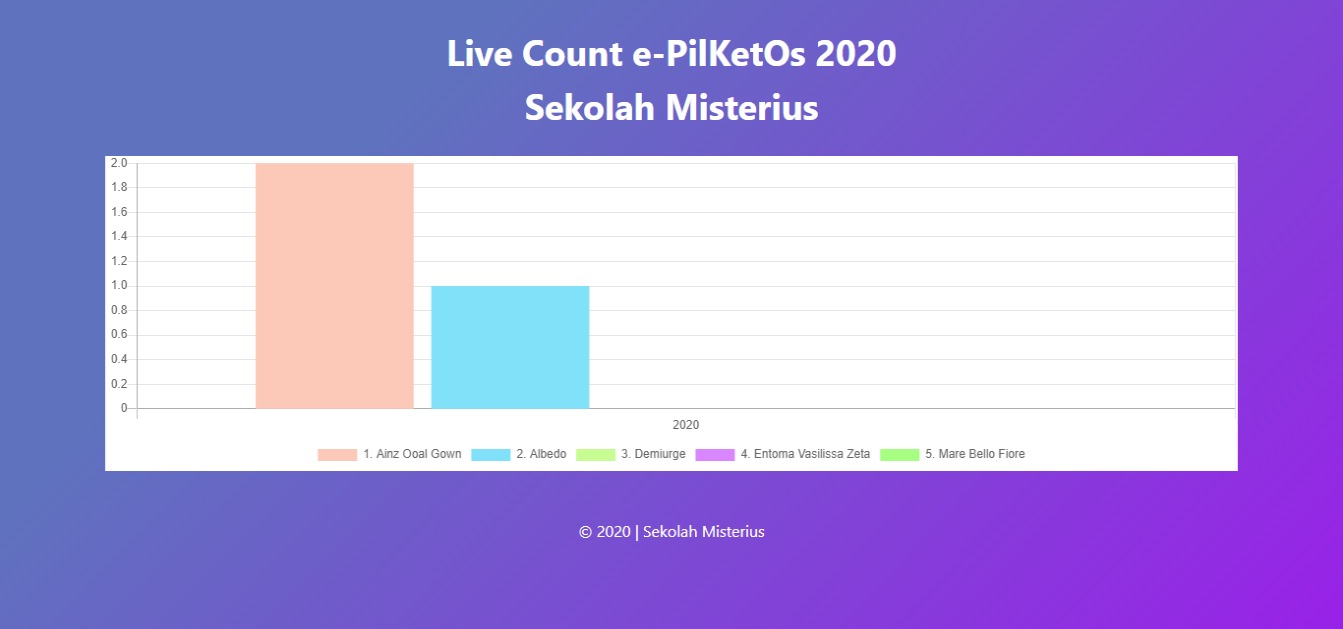 Live Count e-PilKetOs 2020
Sekolah Misterius

2.0
1.8
1.6
1.4
1.2
1.0
0.8
0.6
0.4
0.2
0

2020

1. Ainz Ooal Gown
2. Albedo
3. Demiurge
4. Entoma Vasilissa Zeta
5. Mare Bello Fiore

© 2020 | Sekolah Misterius